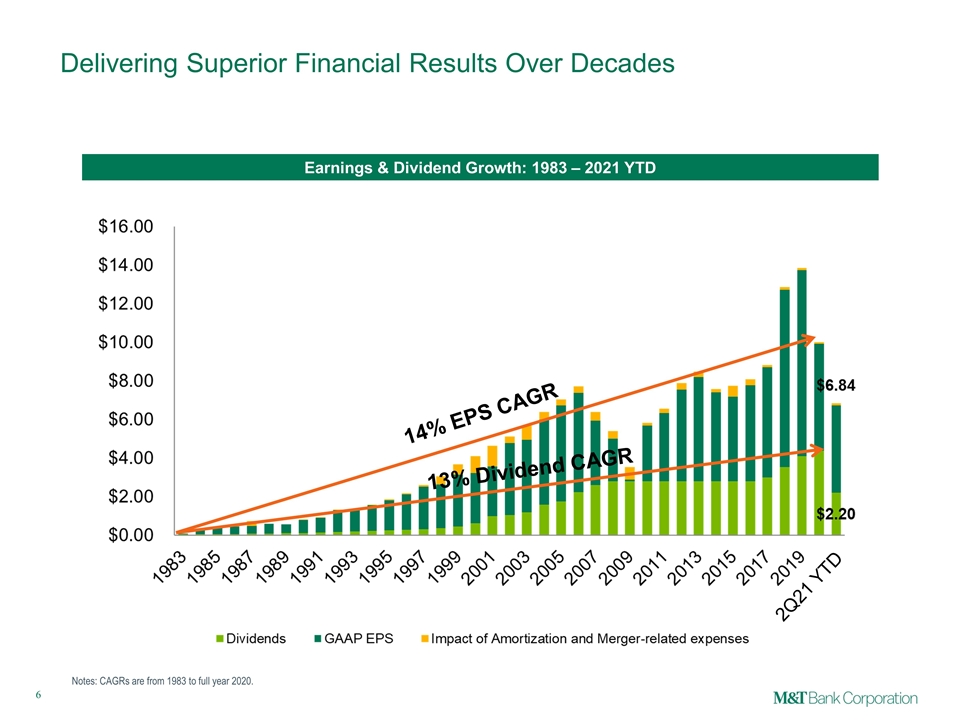 Delivering Superior Financial Results Over Decades

Earnings & Dividend Growth: 1983 – 2021 YTD

$16.00
$14.00
$12.00
$10.00
$8.00
$6.00
$4.00
$2.00
$0.00

14% EPS CAGR
13% Dividend CAGR
$6.84
$2.20

1983
1985
1987
1989
1991
1993
1995
1997
1999
2001
2003
2005
2007
2009
2011
2013
2015
2017
2019
2Q21 YTD

Dividends
GAAP EPS
Impact of Amortization and Merger-related expenses

Notes: CAGRs are from 1983 to full year 2020.

6

M&T Bank Corporation